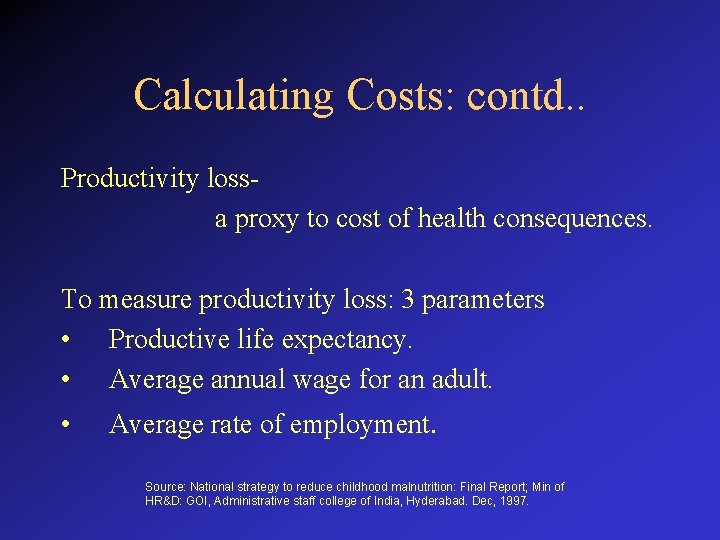 Calculating Costs: contd..

Productivity loss-
a proxy to cost of health consequences.

To measure productivity loss: 3 parameters
• Productive life expectancy.
• Average annual wage for an adult.
• Average rate of employment.

Source: National strategy to reduce childhood malnutrition: Final Report; Min of HR&D: GOI, Administrative staff college of India, Hyderabad. Dec, 1997.